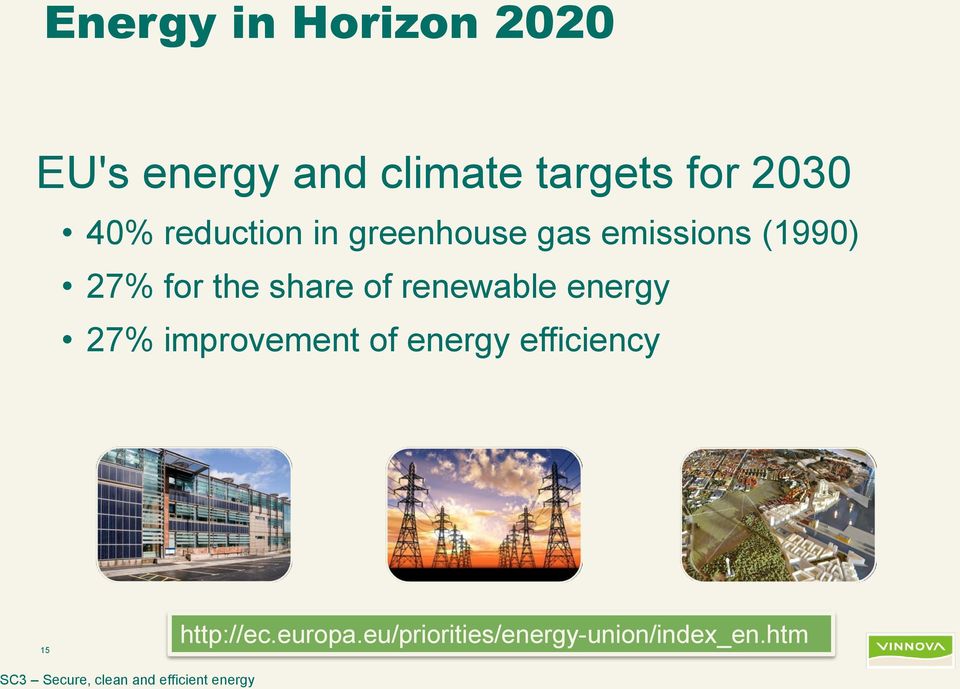 Energy in Horizon 2020

EU's energy and climate targets for 2030

• 40% reduction in greenhouse gas emissions (1990)
• 27% for the share of renewable energy
• 27% improvement of energy efficiency

http://ec.europa.eu/priorities/energy-union/index_en.htm

15

VINNOVA

SC3 – Secure, clean and efficient energy